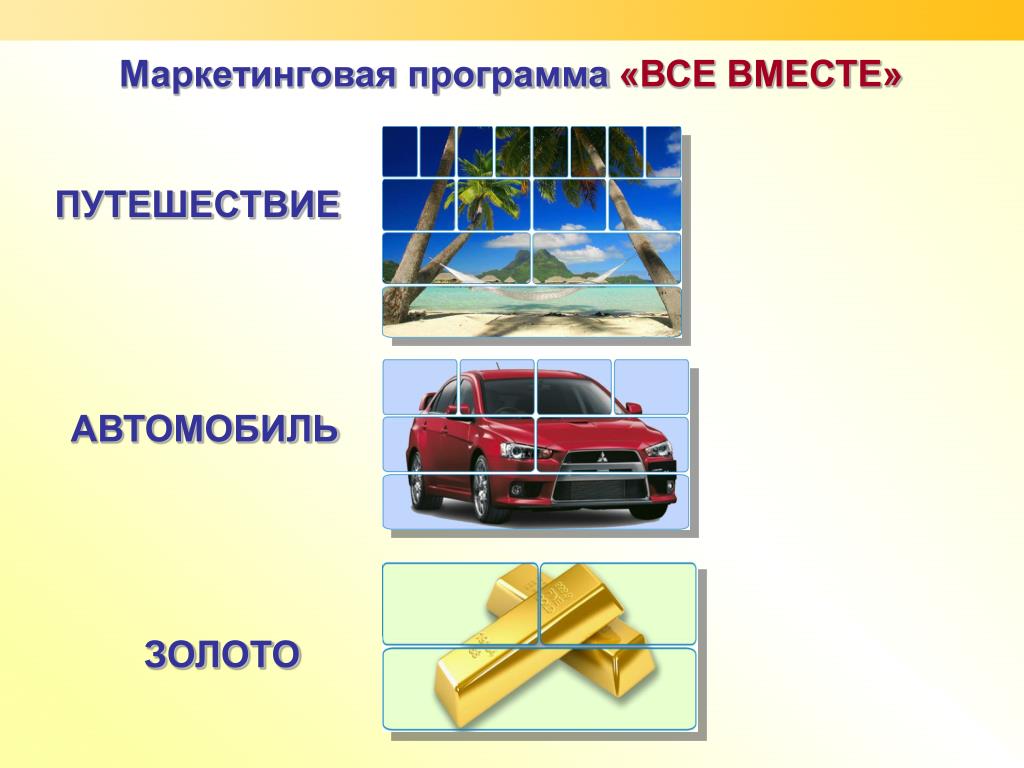 Маркетинговая программа «ВСЕ ВМЕСТЕ»

ПУТЕШЕСТВИЕ

АВТОМОБИЛЬ

ЗОЛОТО